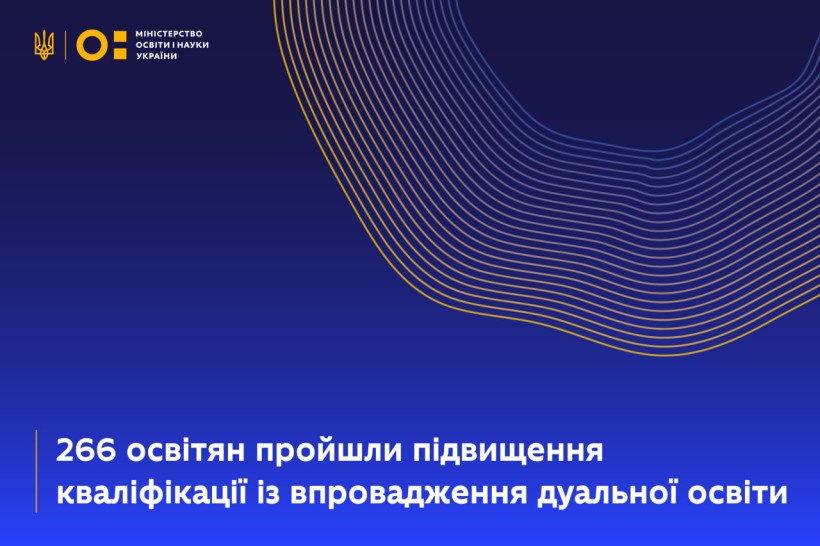 МІНІСТЕРСТВО ОСВІТИ І НАУКИ УКРАЇНИ

266 освітян пройшли підвищення кваліфікації із впровадження дуальної освіти